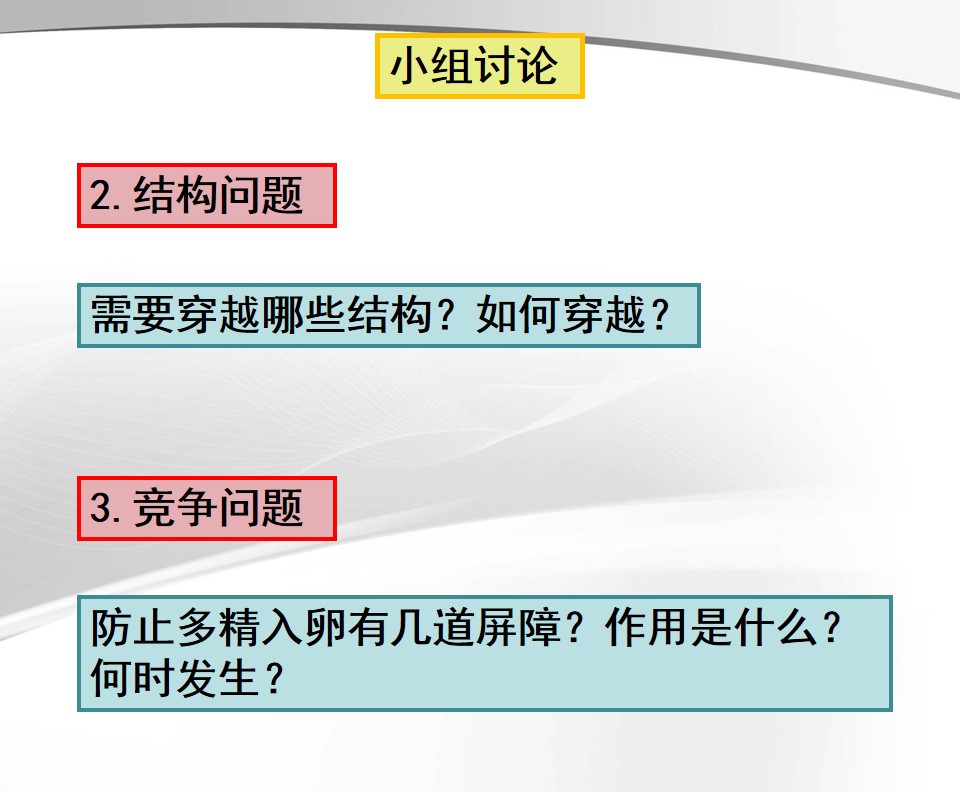 小组讨论

2.结构问题

需要穿越哪些结构？如何穿越？

3.竞争问题

防止多精入卵有几道屏障？作用是什么？何时发生？